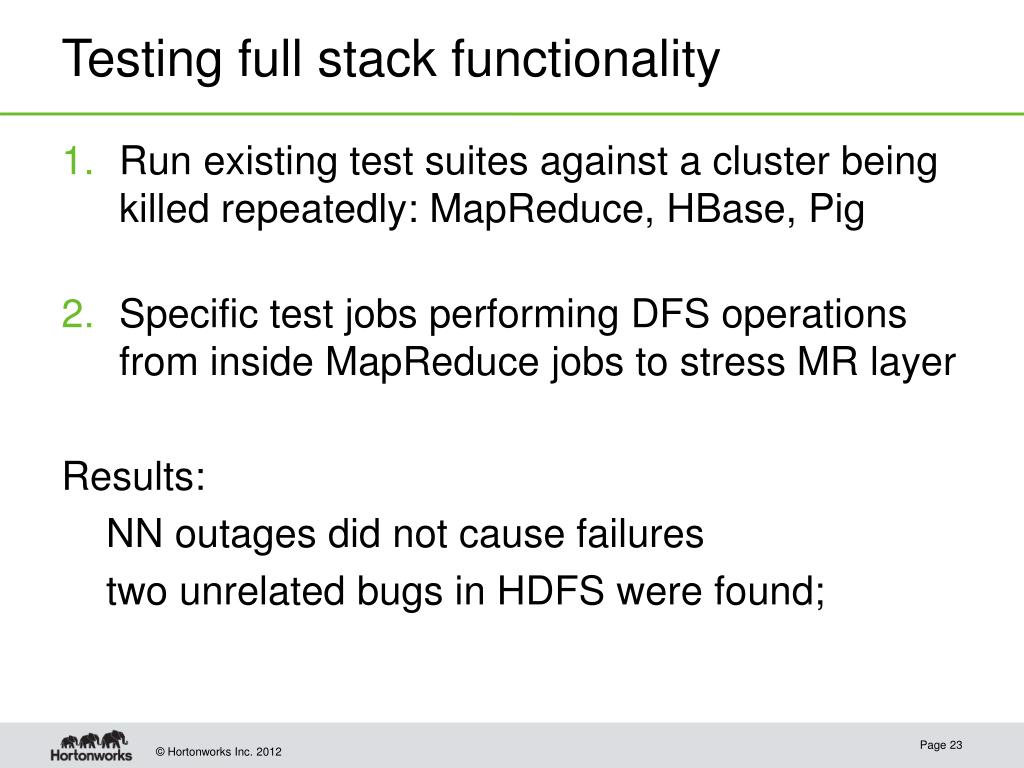 Testing full stack functionality

1. Run existing test suites against a cluster being killed repeatedly: MapReduce, HBase, Pig

2. Specific test jobs performing DFS operations from inside MapReduce jobs to stress MR layer

Results:

NN outages did not cause failures

two unrelated bugs in HDFS were found;

Hortonworks

© Hortonworks Inc. 2012

Page 23